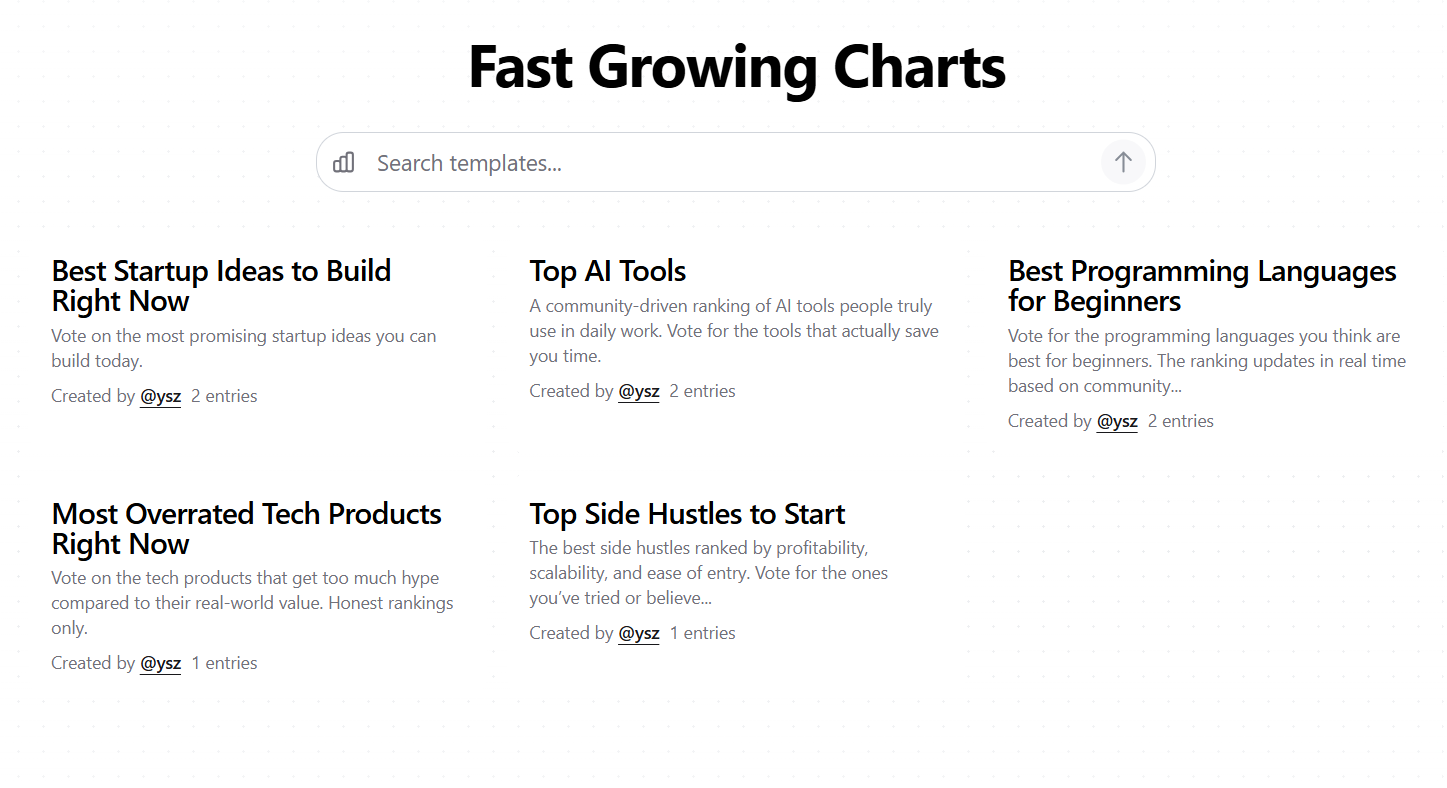 Fast Growing Charts

Search templates...

Best Startup Ideas to Build Right Now

Vote on the most promising startup ideas you can build today.

Created by @ysz 2 entries

Top AI Tools

A community-driven ranking of AI tools people truly use in daily work. Vote for the tools that actually save you time.

Created by @ysz 2 entries

Best Programming Languages for Beginners

Vote for the programming languages you think are best for beginners. The ranking updates in real time based on community...

Created by @ysz 2 entries

Most Overrated Tech Products Right Now

Vote on the tech products that get too much hype compared to their real-world value. Honest rankings only.

Created by @ysz 1 entries

Top Side Hustles to Start

The best side hustles ranked by profitability, scalability, and ease of entry. Vote for the ones you've tried or believe...

Created by @ysz 1 entries